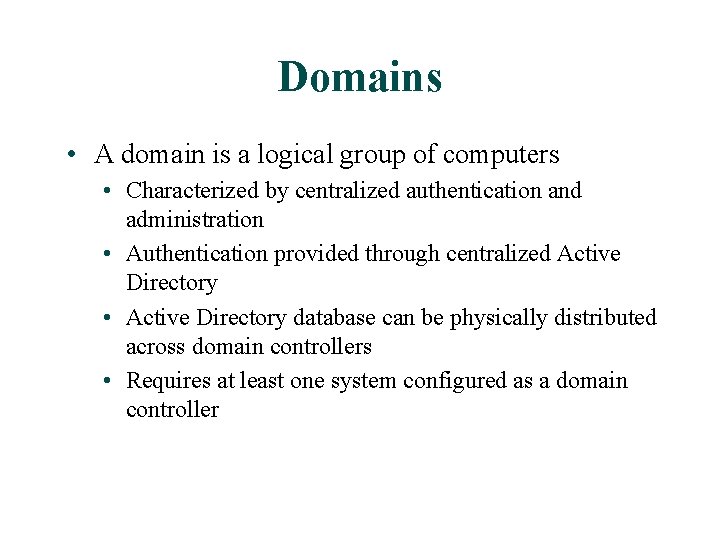 Domains

• A domain is a logical group of computers
  • Characterized by centralized authentication and administration
  • Authentication provided through centralized Active Directory
  • Active Directory database can be physically distributed across domain controllers
  • Requires at least one system configured as a domain controller